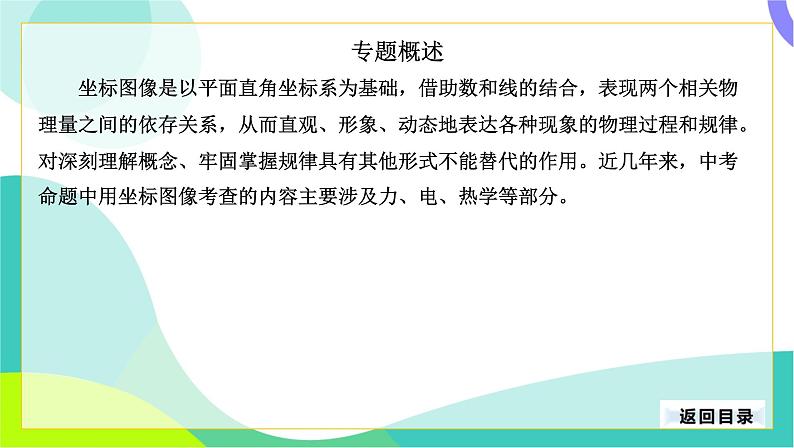 专题概述

坐标图像是以平面直角坐标系为基础，借助数和线的结合，表现两个相关物理量之间的依存关系，从而直观、形象、动态地表达各种现象的物理过程和规律。对深刻理解概念、牢固掌握规律具有其他形式不能替代的作用。近几年来，中考命题中用坐标图像考查的内容主要涉及力、电、热学等部分。

返回目录